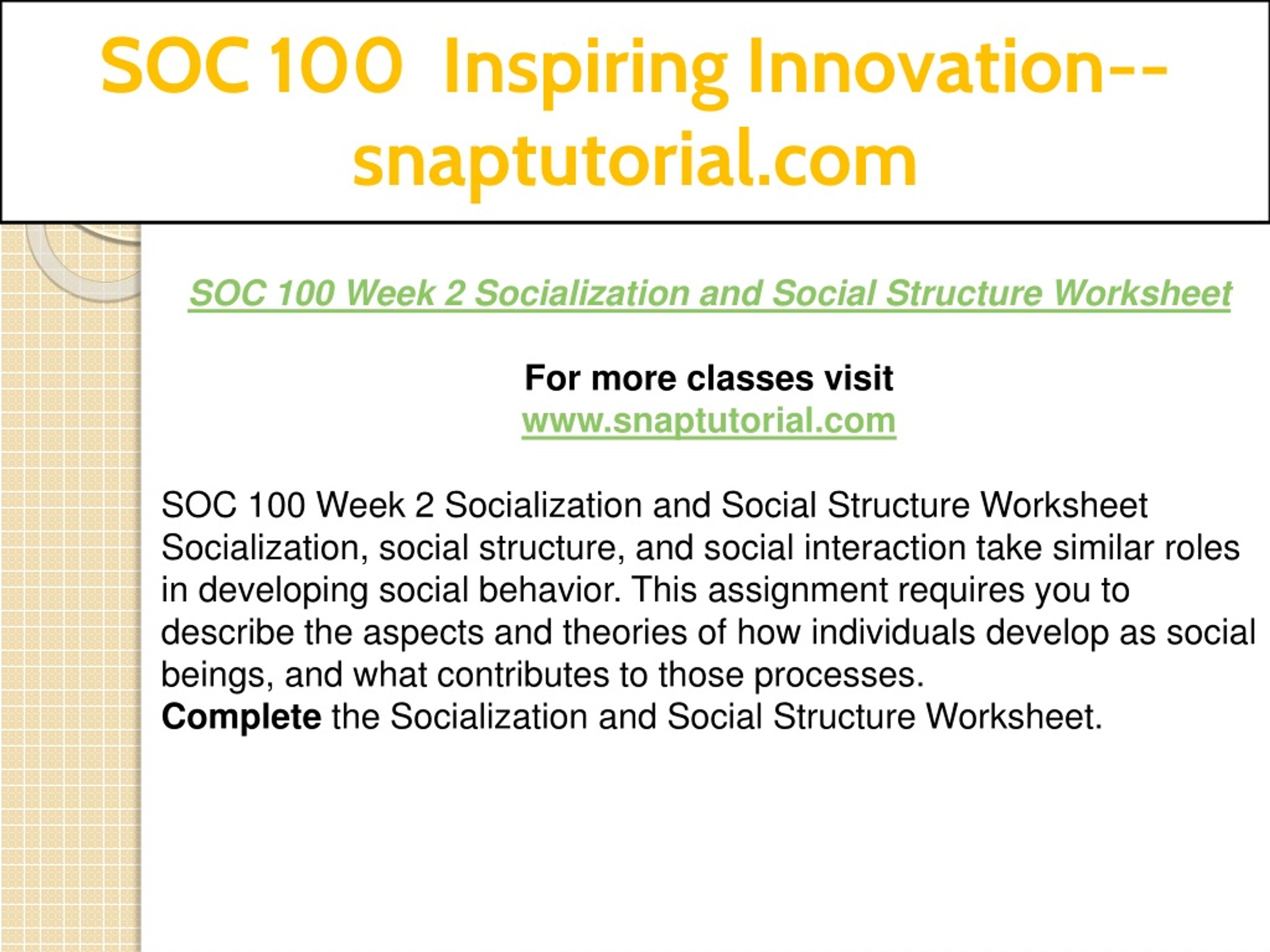 SOC 100 Inspiring Innovation--snaptutorial.com

SOC 100 Week 2 Socialization and Social Structure Worksheet

For more classes visit
www.snaptutorial.com

SOC 100 Week 2 Socialization and Social Structure Worksheet
Socialization, social structure, and social interaction take similar roles in developing social behavior. This assignment requires you to describe the aspects and theories of how individuals develop as social beings, and what contributes to those processes.
Complete the Socialization and Social Structure Worksheet.